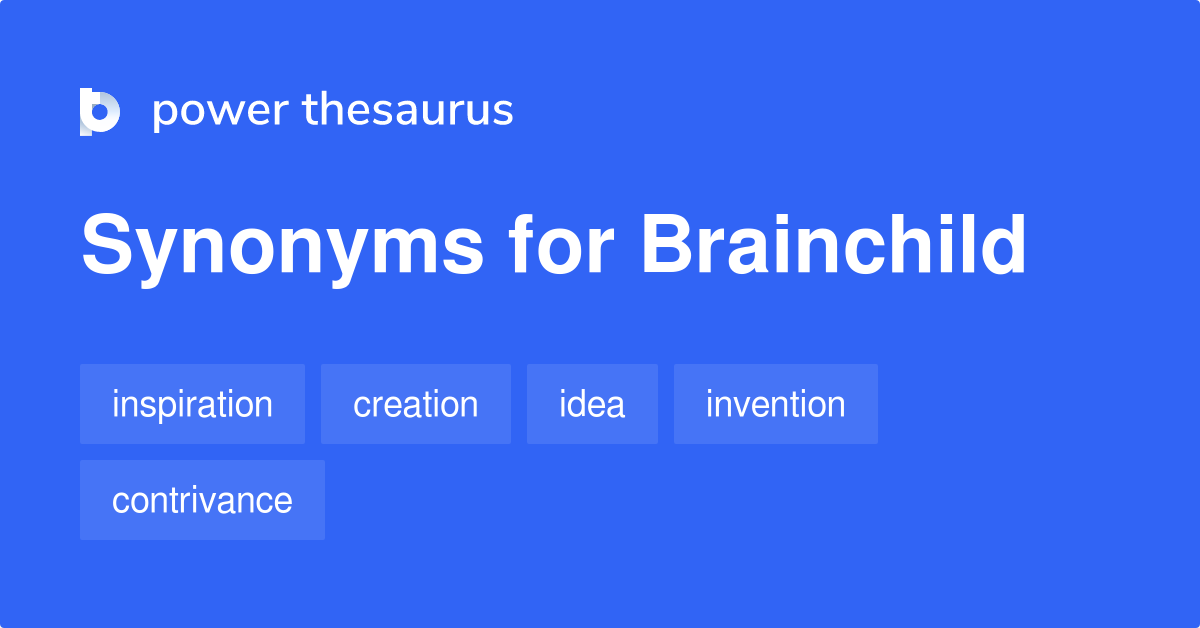 power thesaurus

Synonyms for Brainchild

inspiration
creation
idea
invention
contrivance